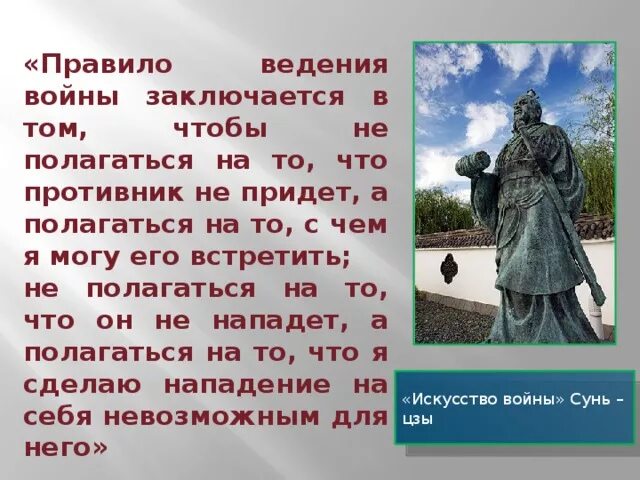 «Правило ведения войны заключается в том, чтобы не полагаться на то, что противник не придет, а полагаться на то, с чем я могу его встретить;
не полагаться на то, что он не нападет, а полагаться на то, что я сделаю нападение на себя невозможным для него»

«Искусство войны» Сунь – цзы